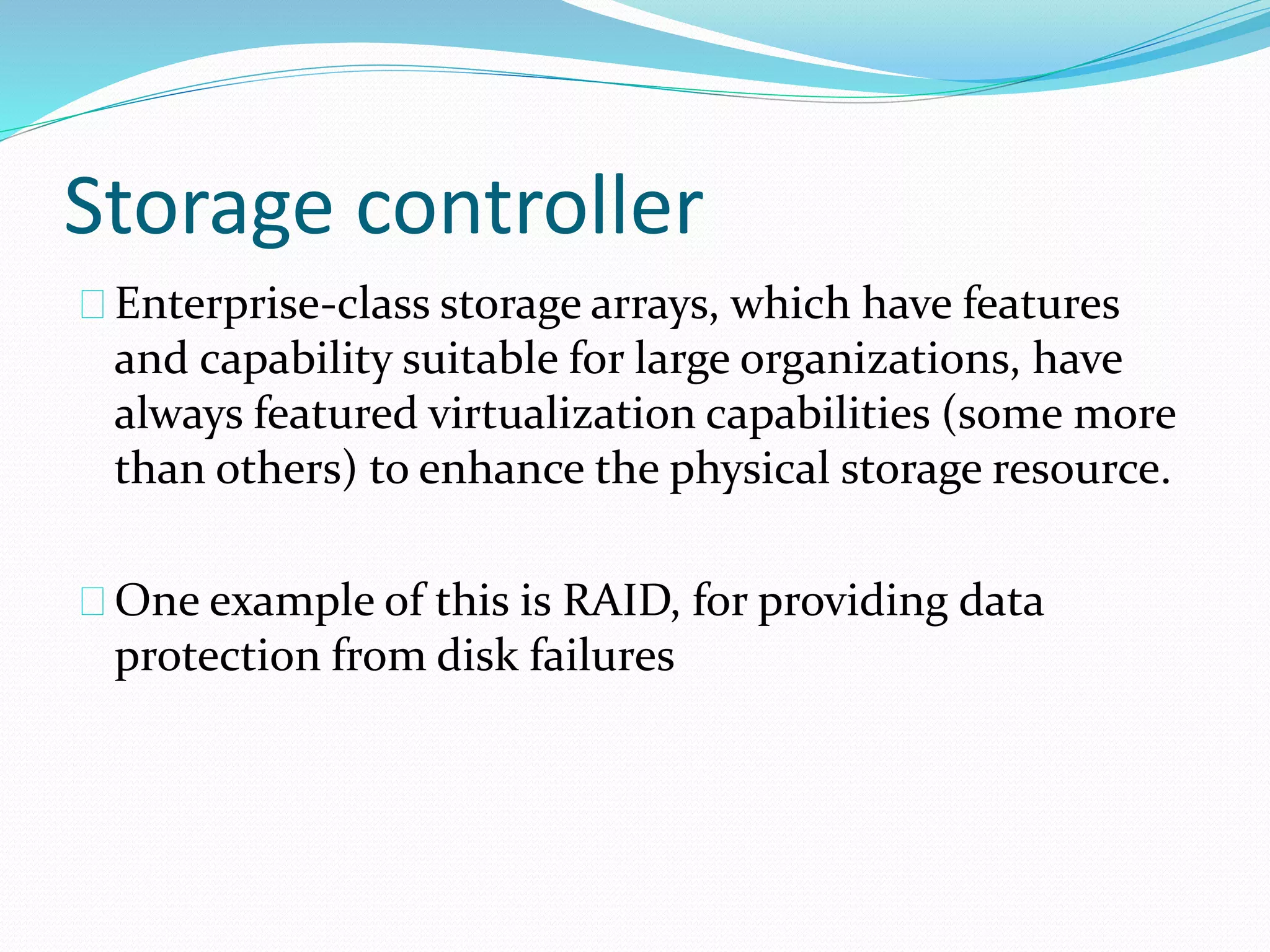 Storage controller

Enterprise-class storage arrays, which have features and capability suitable for large organizations, have always featured virtualization capabilities (some more than others) to enhance the physical storage resource.

One example of this is RAID, for providing data protection from disk failures